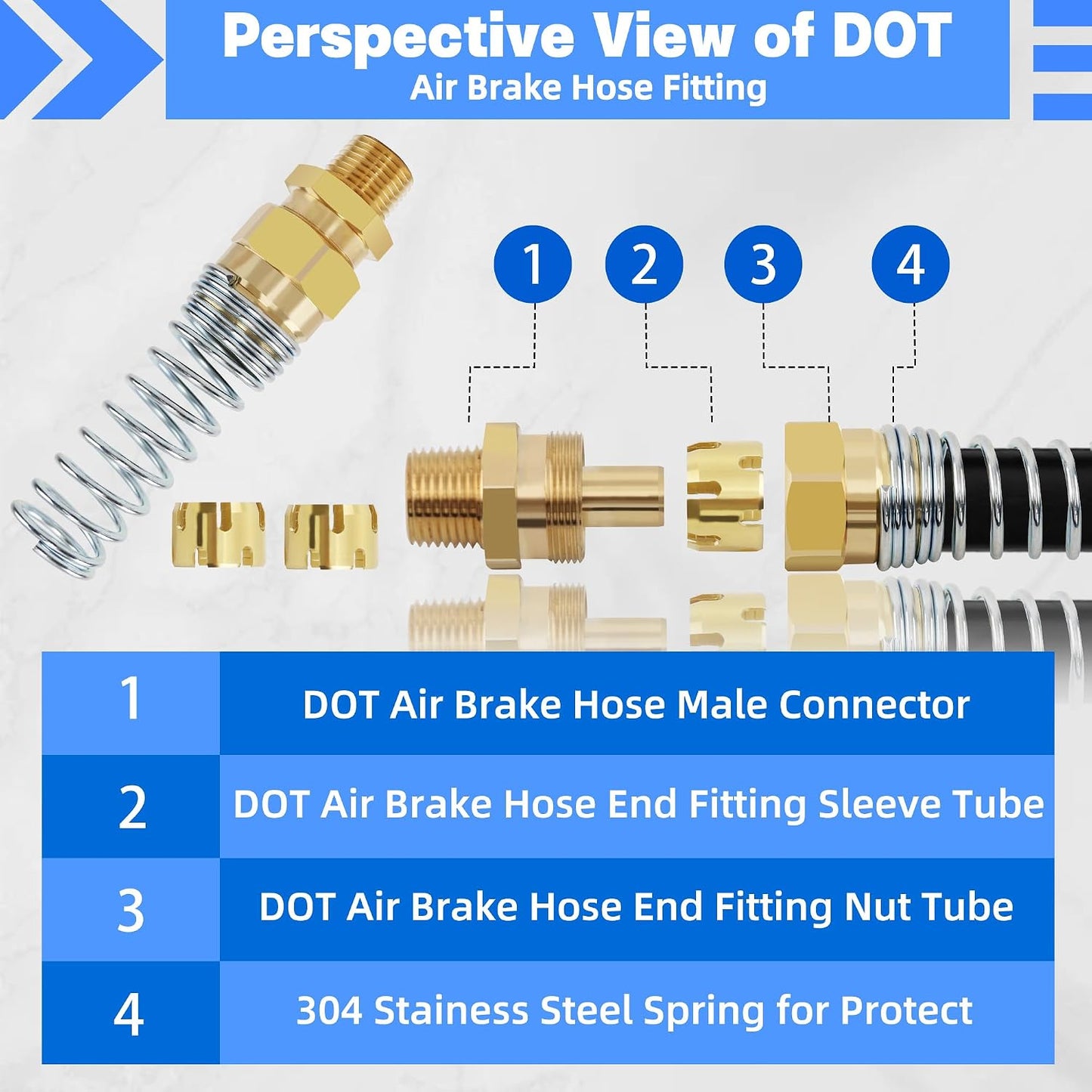 Perspective View of DOT
Air Brake Hose Fitting

1 2 3 4

| 1 | DOT Air Brake Hose Male Connector |
|---|---|
| 2 | DOT Air Brake Hose End Fitting Sleeve Tube |
| 3 | DOT Air Brake Hose End Fitting Nut Tube |
| 4 | 304 Stainess Steel Spring for Protect |